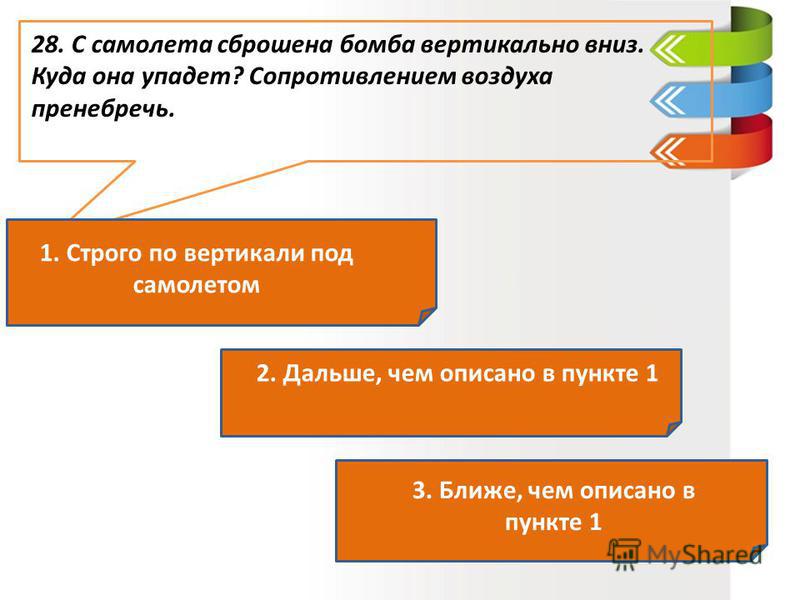 28. С самолета сброшена бомба вертикально вниз. Куда она упадет? Сопротивлением воздуха пренебречь.

1. Строго по вертикали под самолетом

2. Дальше, чем описано в пункте 1

3. Ближе, чем описано в пункте 1

MyShared